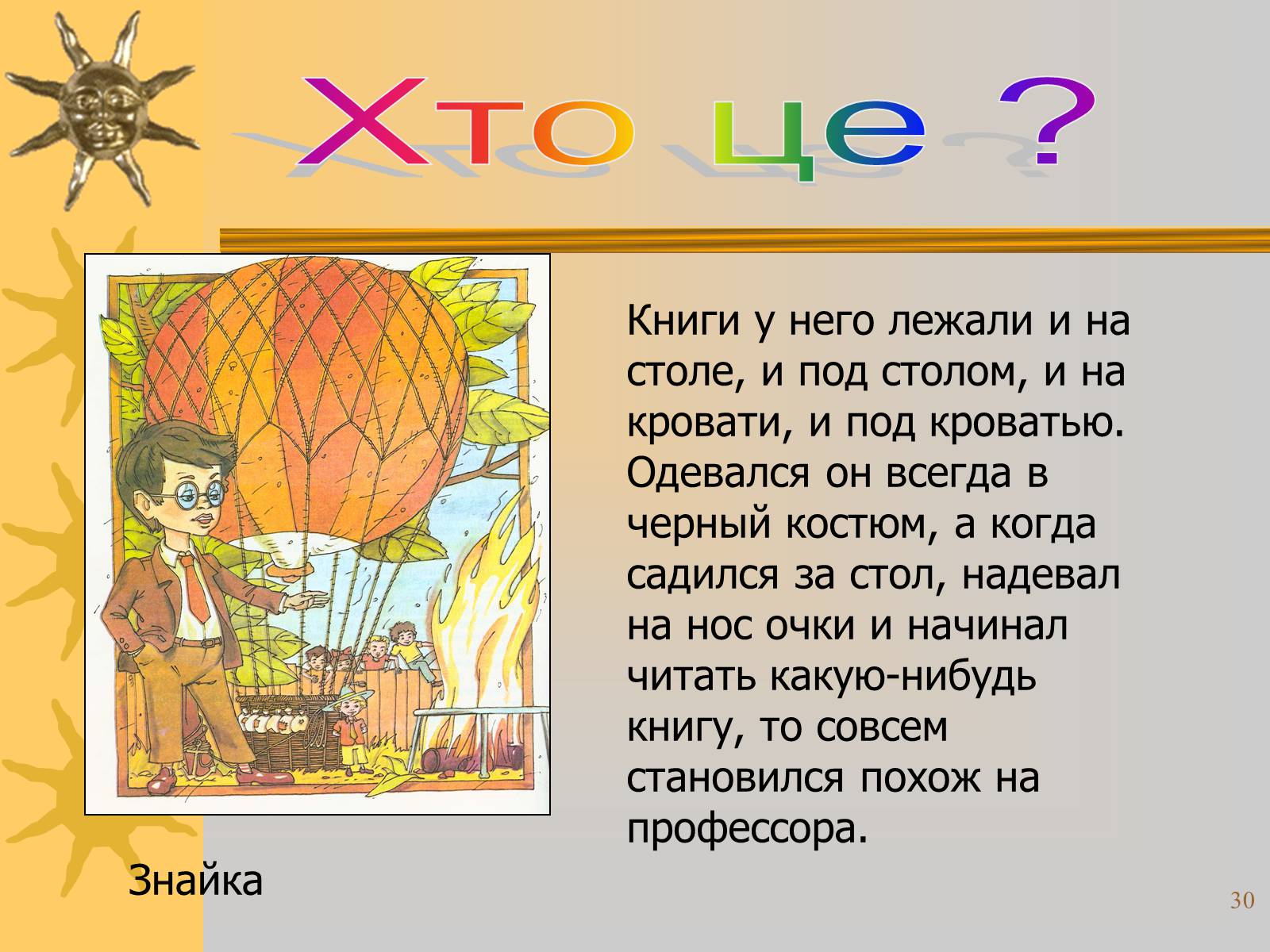 Хто це ?

Книги у него лежали и на столе, и под столом, и на кровати, и под кроватью. Одевался он всегда в черный костюм, а когда садился за стол, надевал на нос очки и начинал читать какую-нибудь книгу, то совсем становился похож на профессора.

Знайка

30